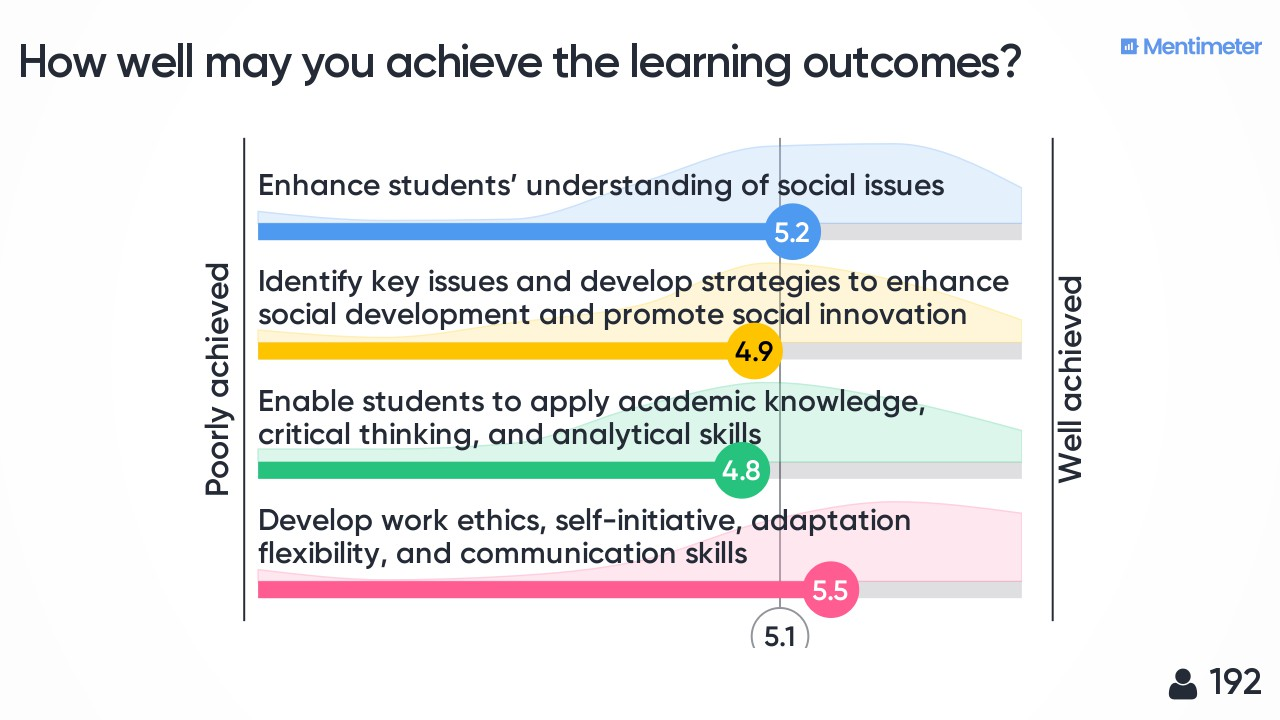 How well may you achieve the learning outcomes?

Mentimeter

Poorly achieved

Enhance students' understanding of social issues

5.2

Identify key issues and develop strategies to enhance social development and promote social innovation

4.9

Enable students to apply academic knowledge, critical thinking, and analytical skills

4.8

Develop work ethics, self-initiative, adaptation flexibility, and communication skills

5.5

5.1

Well achieved

192